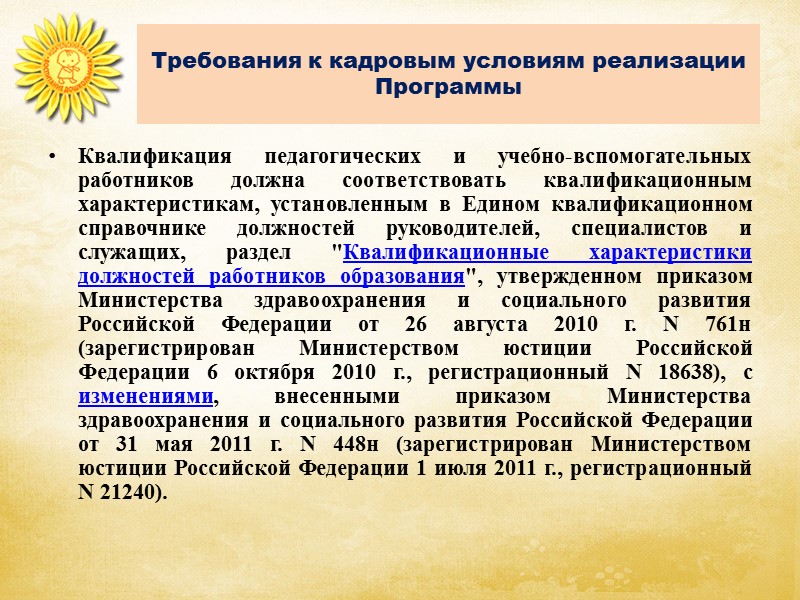 Требования к кадровым условиям реализации Программы

• Квалификация педагогических и учебно-вспомогательных работников должна соответствовать квалификационным характеристикам, установленным в Едином квалификационном справочнике должностей руководителей, специалистов и служащих, раздел "Квалификационные характеристики должностей работников образования", утвержденном приказом Министерства здравоохранения и социального развития Российской Федерации от 26 августа 2010 г. N 761н (зарегистрирован Министерством юстиции Российской Федерации 6 октября 2010 г., регистрационный N 18638), с изменениями, внесенными приказом Министерства здравоохранения и социального развития Российской Федерации от 31 мая 2011 г. N 448н (зарегистрирован Министерством юстиции Российской Федерации 1 июля 2011 г., регистрационный N 21240).